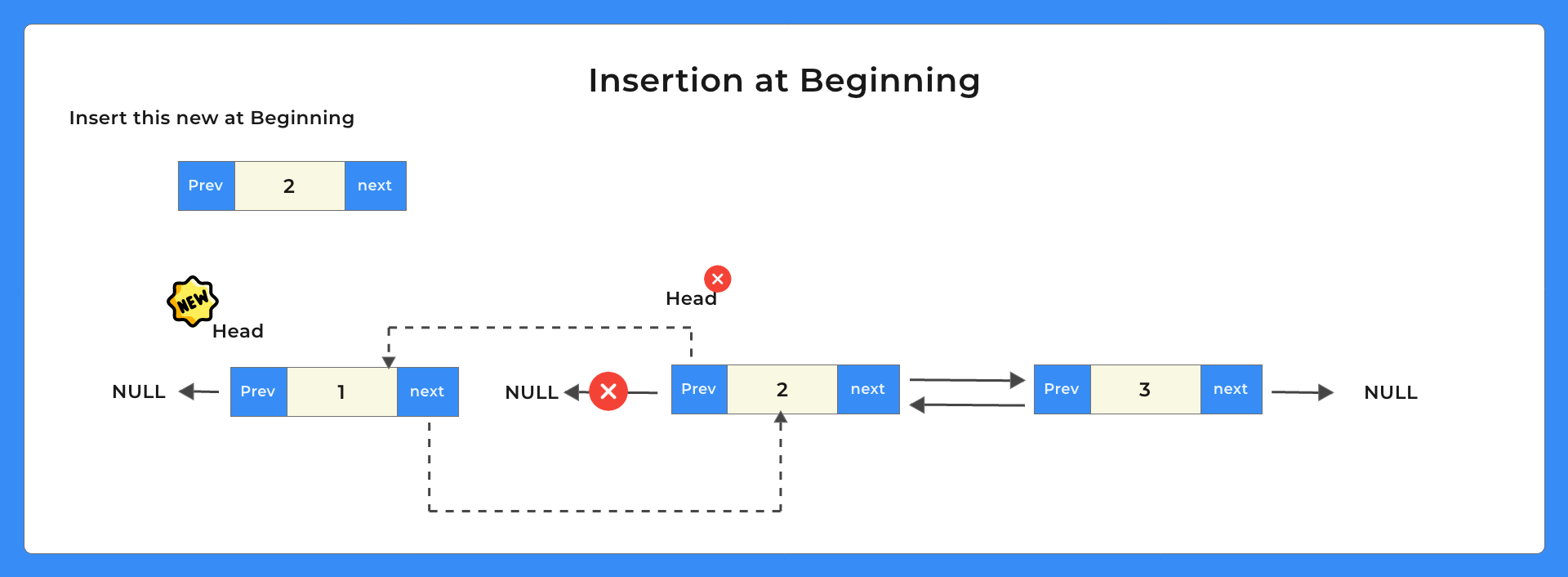 Insertion at Beginning

Insert this new at Beginning

Prev 2 next

NEW

Head

Head

NULL Prev 1 next NULL Prev 2 next Prev 3 next NULL